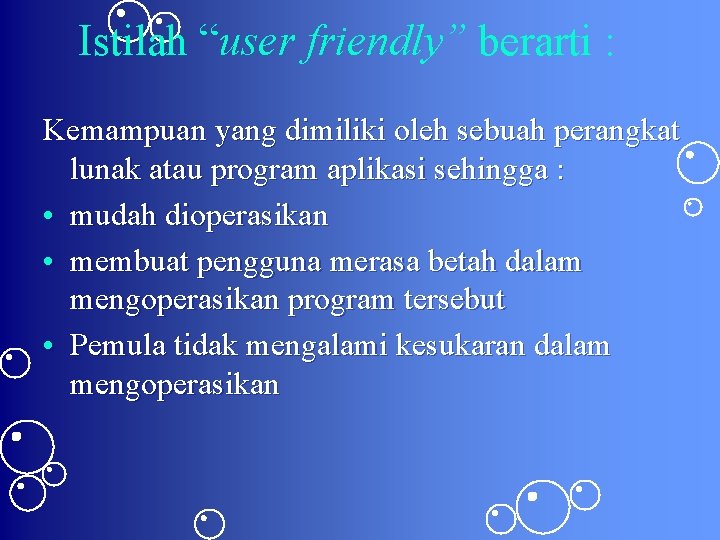 Istilah “user friendly” berarti :

Kemampuan yang dimiliki oleh sebuah perangkat lunak atau program aplikasi sehingga :

• mudah dioperasikan
• membuat pengguna merasa betah dalam mengoperasikan program tersebut
• Pemula tidak mengalami kesukaran dalam mengoperasikan